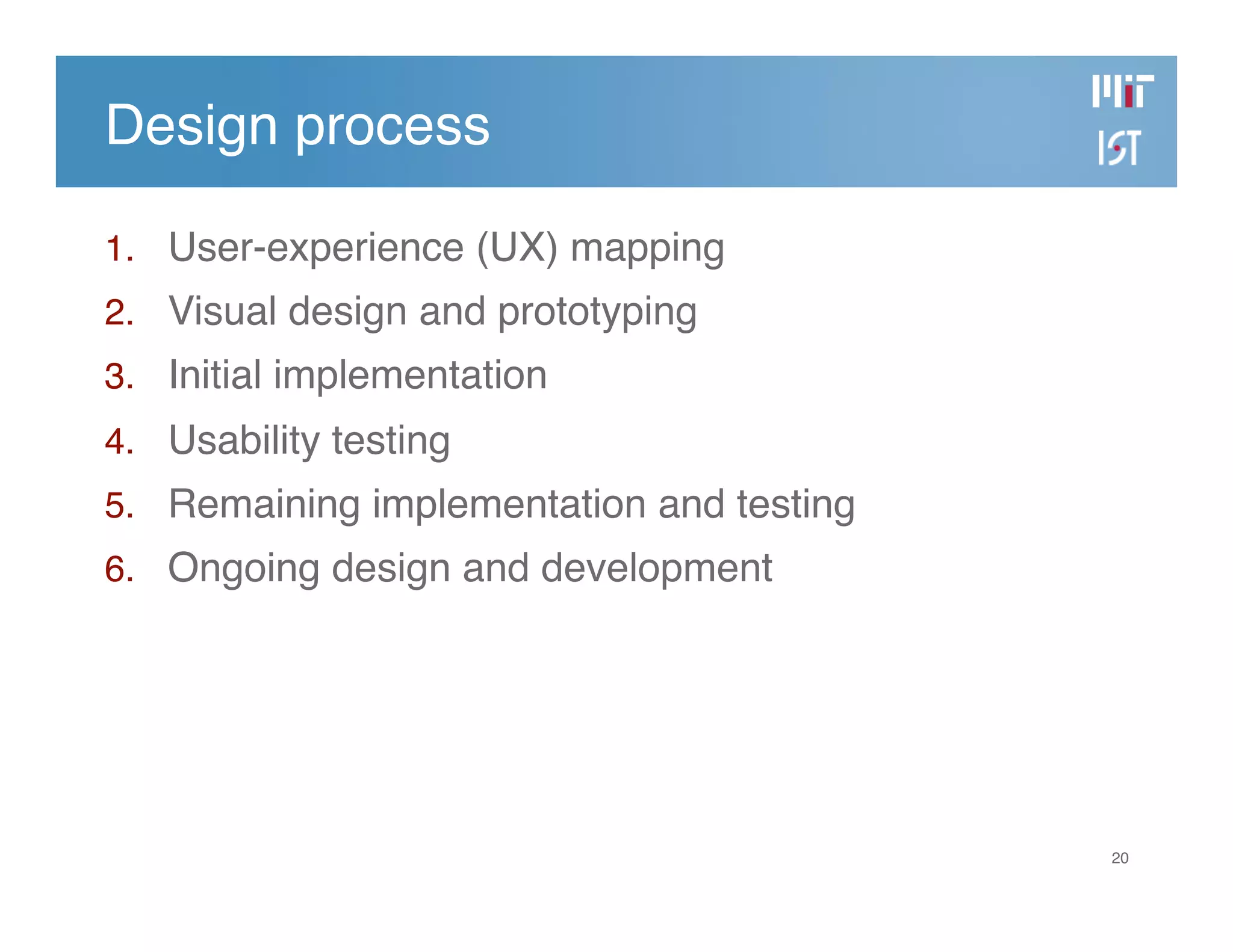 Design process

MIT IST

1. User-experience (UX) mapping
2. Visual design and prototyping
3. Initial implementation
4. Usability testing
5. Remaining implementation and testing
6. Ongoing design and development

20